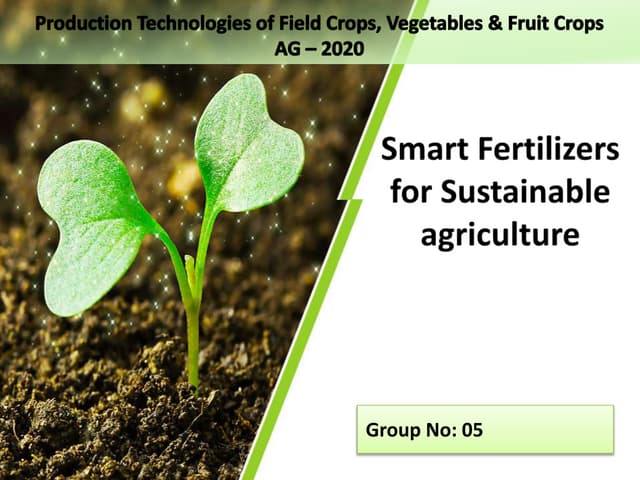 Production Technologies of Field Crops, Vegetables & Fruit Crops
AG – 2020

Smart Fertilizers for Sustainable agriculture

Group No: 05